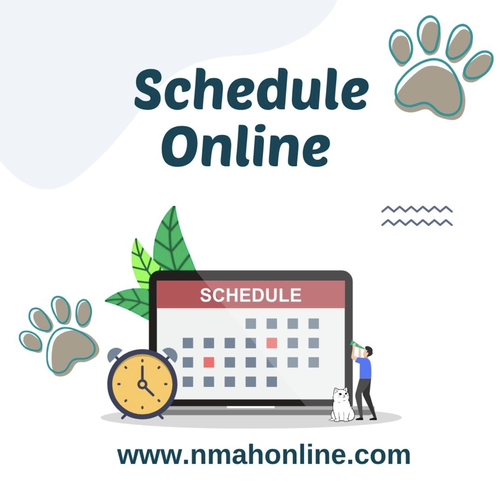 Schedule Online

SCHEDULE

www.nmahonline.com